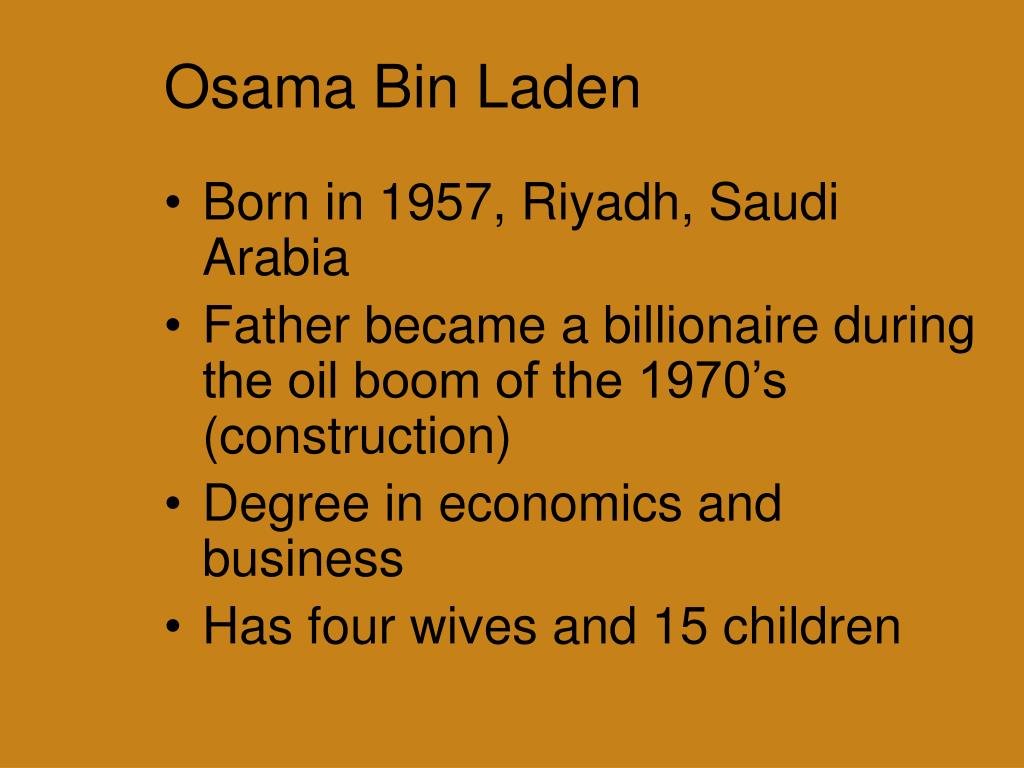 Osama Bin Laden

• Born in 1957, Riyadh, Saudi Arabia
• Father became a billionaire during the oil boom of the 1970’s (construction)
• Degree in economics and business
• Has four wives and 15 children